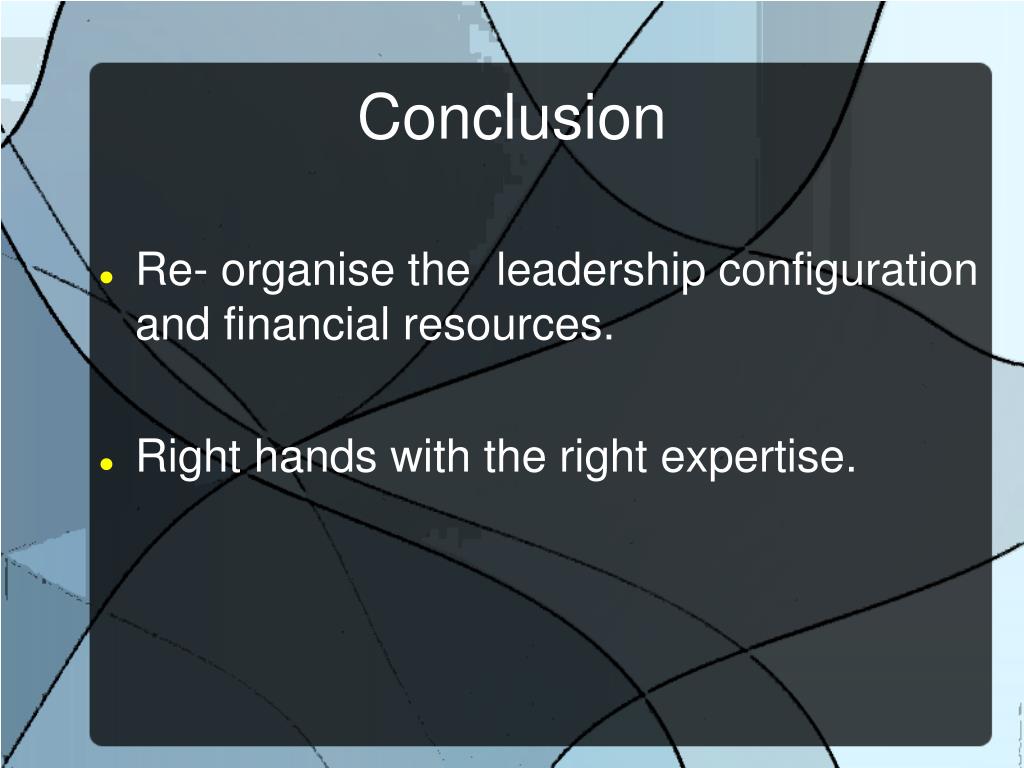 Conclusion

- Re- organise the leadership configuration and financial resources.

- Right hands with the right expertise.